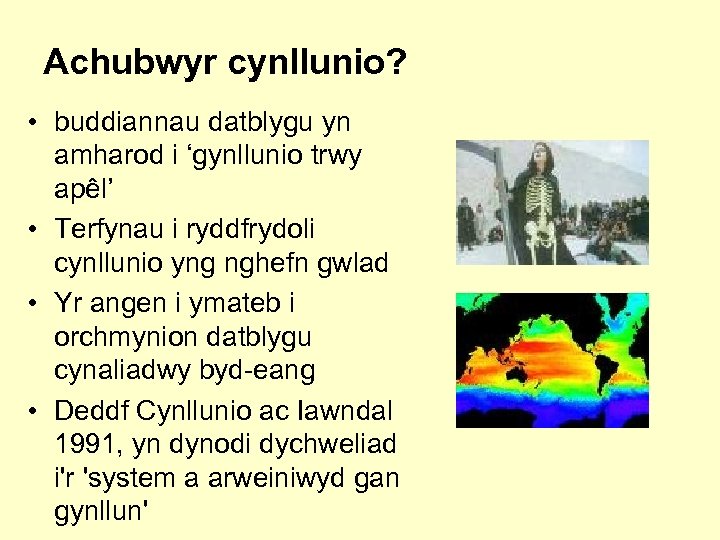 Achubwyr cynllunio?

• buddiannau datblygu yn amharod i ‘gynllunio trwy apêl’
• Terfynau i ryddfrydoli cynllunio yng nghefn gwlad
• Yr angen i ymateb i orchmynion datblygu cynaliadwy byd-eang
• Deddf Cynllunio ac Iawndal 1991, yn dynodi dychweliad i'r 'system a arweiniwyd gan gynllun'